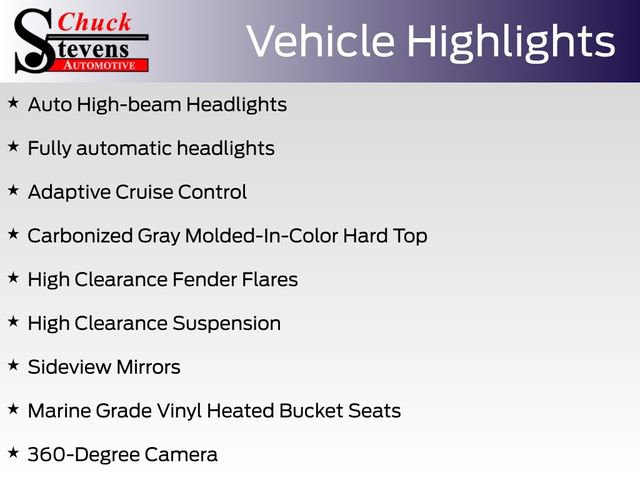 Chuck
Stevens
AUTOMOTIVE

Vehicle Highlights

★ Auto High-beam Headlights

★ Fully automatic headlights

★ Adaptive Cruise Control

★ Carbonized Gray Molded-In-Color Hard Top

★ High Clearance Fender Flares

★ High Clearance Suspension

★ Sideview Mirrors

★ Marine Grade Vinyl Heated Bucket Seats

★ 360-Degree Camera